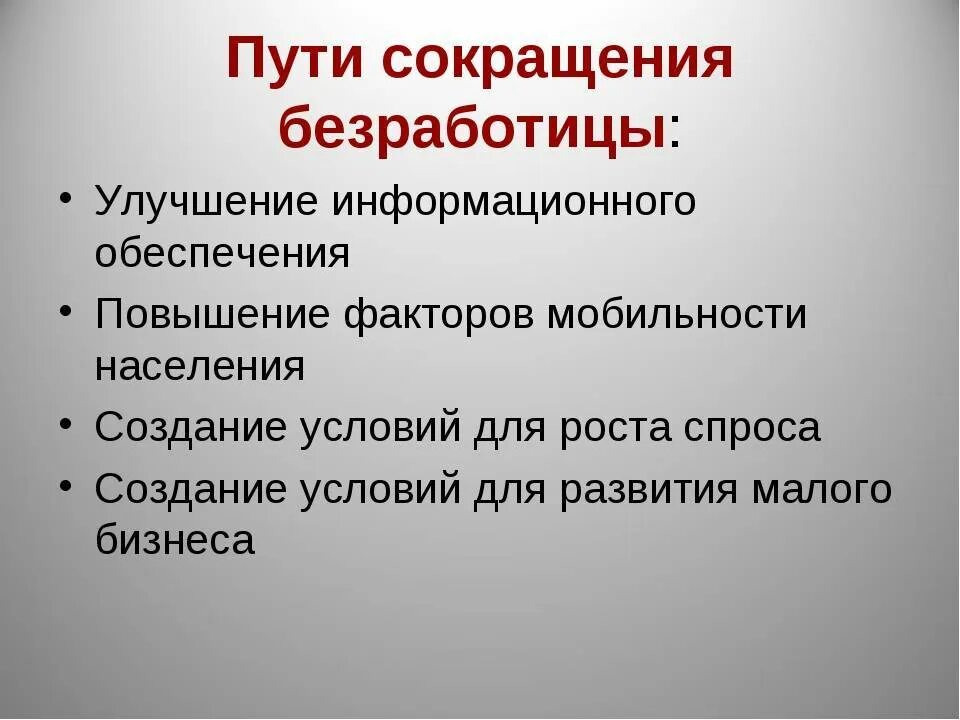 Пути сокращения безработицы:

• Улучшение информационного обеспечения
• Повышение факторов мобильности населения
• Создание условий для роста спроса
• Создание условий для развития малого бизнеса